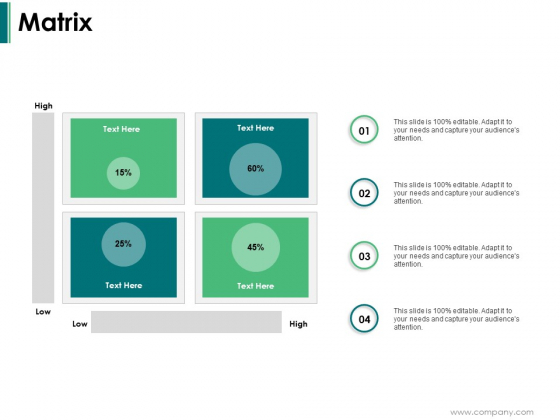 Matrix

High

Text Here

15%

Text Here

60%

25%

Text Here

45%

Text Here

Low

Low

High

01

This slide is 100% editable. Adapt it to your needs and capture your audience's attention.

02

This slide is 100% editable. Adapt it to your needs and capture your audience's attention.

03

This slide is 100% editable. Adapt it to your needs and capture your audience's attention.

04

This slide is 100% editable. Adapt it to your needs and capture your audience's attention.

www.company.com